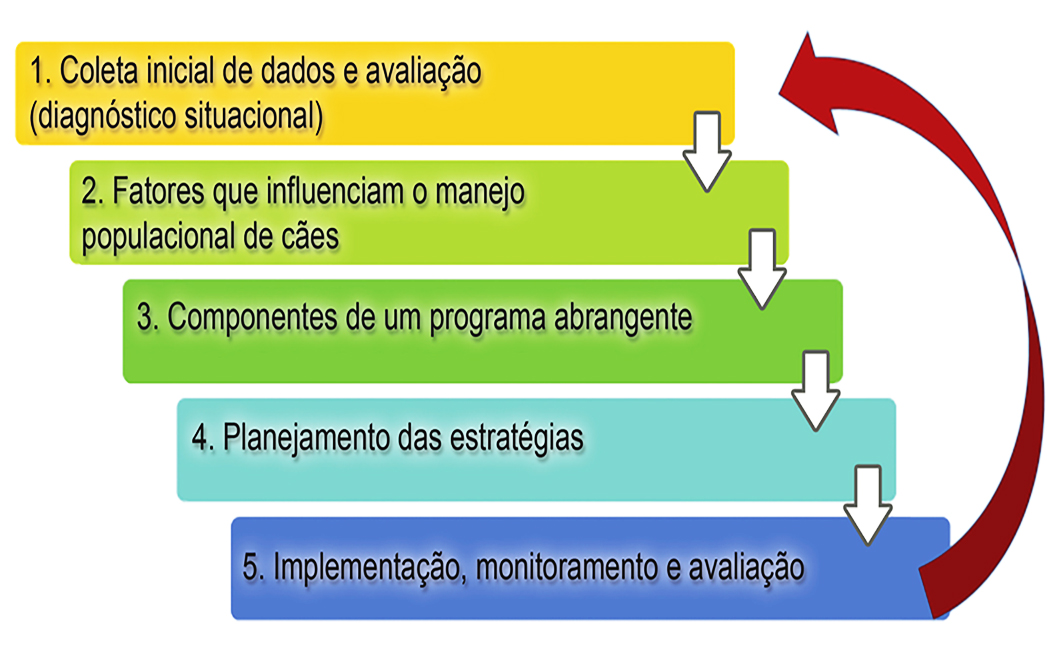 1. Coleta inicial de dados e avaliação (diagnóstico situacional)

2. Fatores que influenciam o manejo populacional de cães

3. Componentes de um programa abrangente

4. Planejamento das estratégias

5. Implementação, monitoramento e avaliação